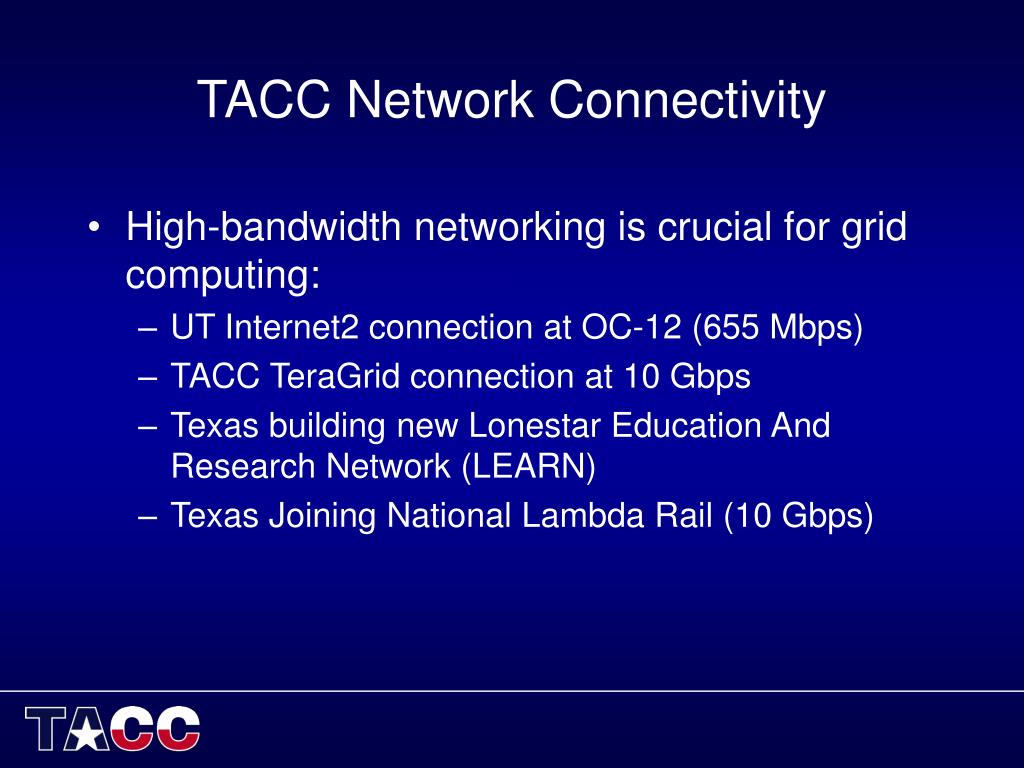 TACC Network Connectivity

• High-bandwidth networking is crucial for grid computing:
– UT Internet2 connection at OC-12 (655 Mbps)
– TACC TeraGrid connection at 10 Gbps
– Texas building new Lonestar Education And Research Network (LEARN)
– Texas Joining National Lambda Rail (10 Gbps)

TACC